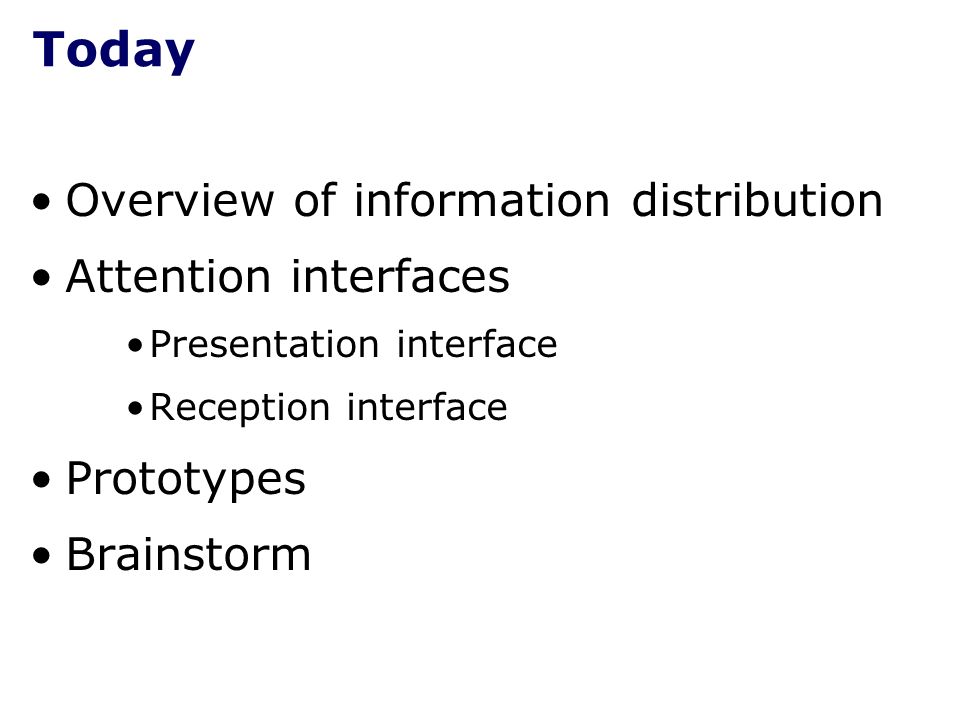 Today

• Overview of information distribution
• Attention interfaces
  • Presentation interface
  • Reception interface
• Prototypes
• Brainstorm